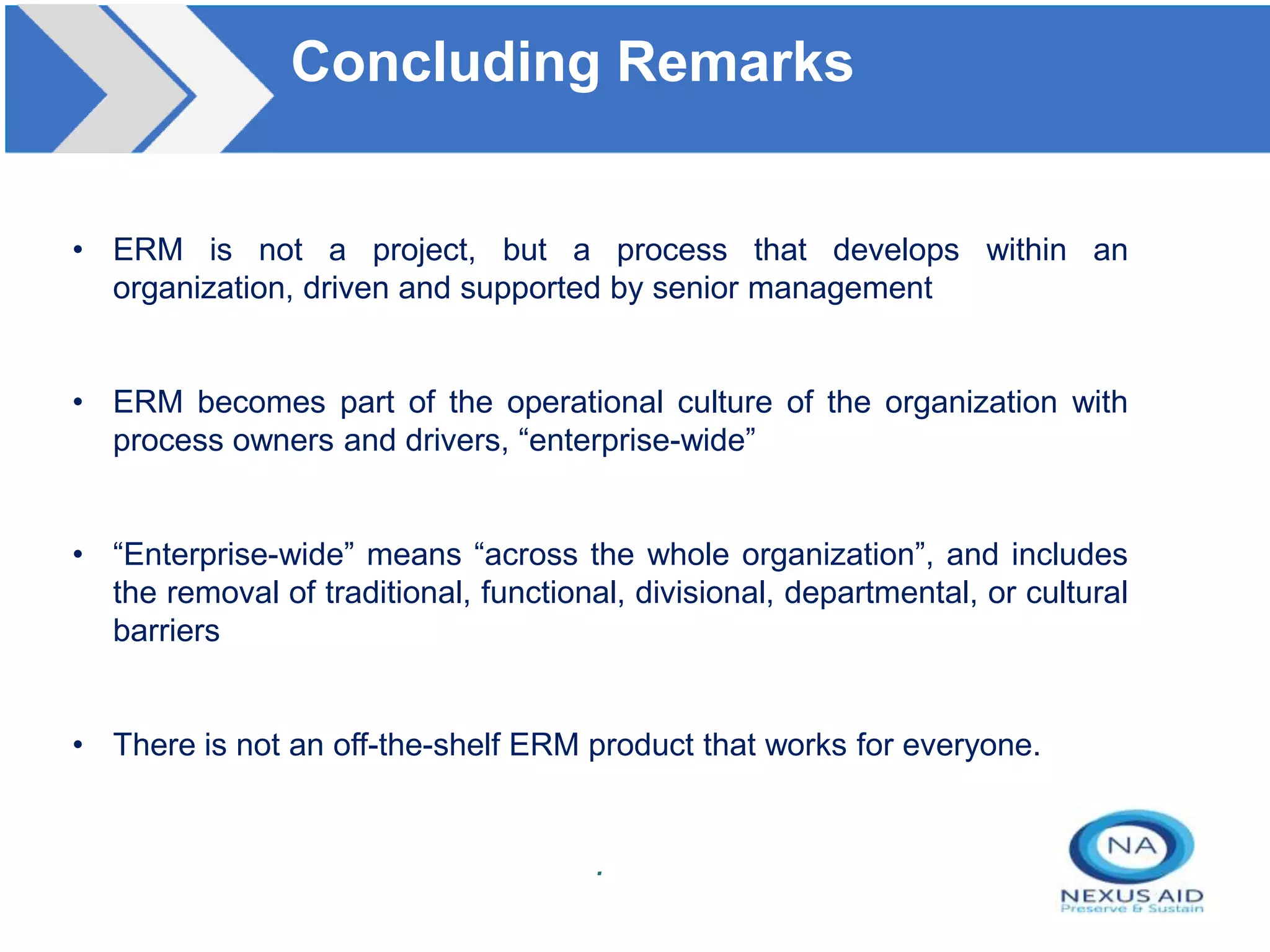 Concluding Remarks

• ERM is not a project, but a process that develops within an organization, driven and supported by senior management

• ERM becomes part of the operational culture of the organization with process owners and drivers, “enterprise-wide”

• “Enterprise-wide” means “across the whole organization”, and includes the removal of traditional, functional, divisional, departmental, or cultural barriers

• There is not an off-the-shelf ERM product that works for everyone.

.

NA
NEXUS AID
Preserve & Sustain